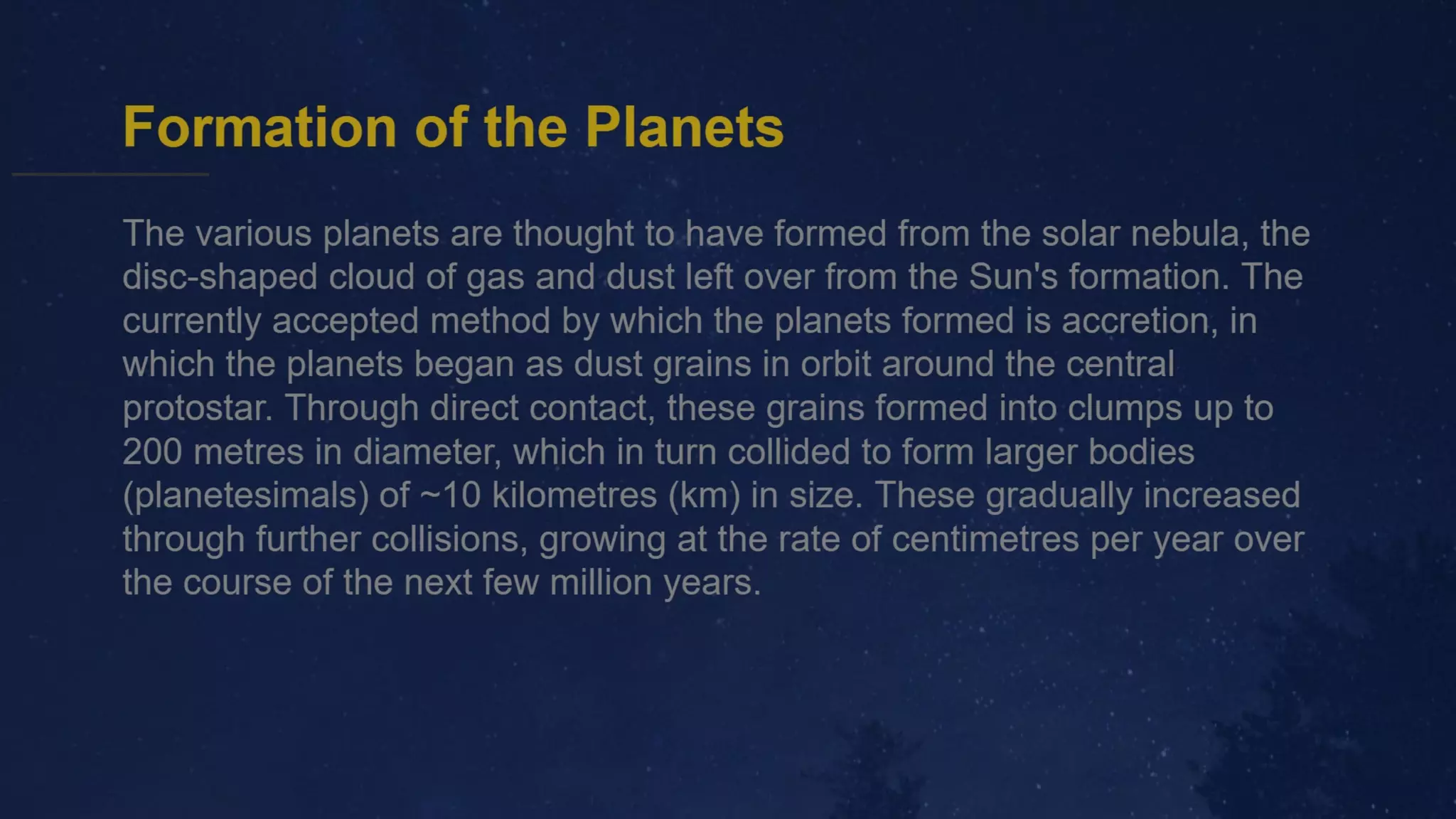 Formation of the Planets

The various planets are thought to have formed from the solar nebula, the disc-shaped cloud of gas and dust left over from the Sun's formation. The currently accepted method by which the planets formed is accretion, in which the planets began as dust grains in orbit around the central protostar. Through direct contact, these grains formed into clumps up to 200 metres in diameter, which in turn collided to form larger bodies (planetesimals) of ~10 kilometres (km) in size. These gradually increased through further collisions, growing at the rate of centimetres per year over the course of the next few million years.